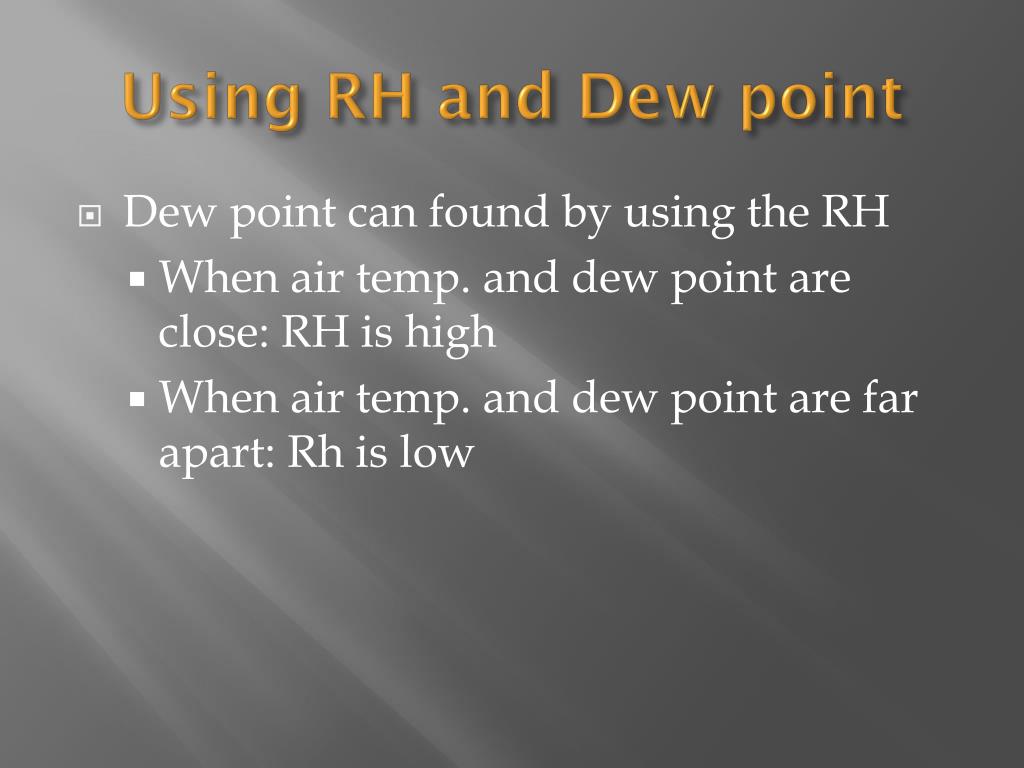 Using RH and Dew point

Dew point can found by using the RH

When air temp. and dew point are close: RH is high

When air temp. and dew point are far apart: Rh is low